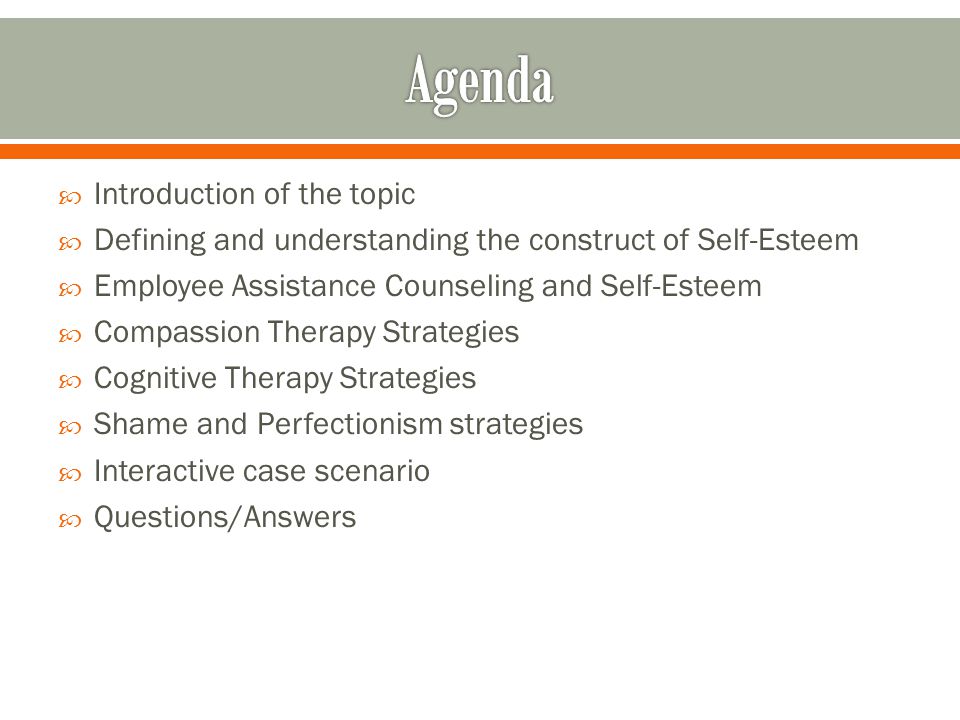 Agenda

Introduction of the topic
Defining and understanding the construct of Self-Esteem
Employee Assistance Counseling and Self-Esteem
Compassion Therapy Strategies
Cognitive Therapy Strategies
Shame and Perfectionism strategies
Interactive case scenario
Questions/Answers